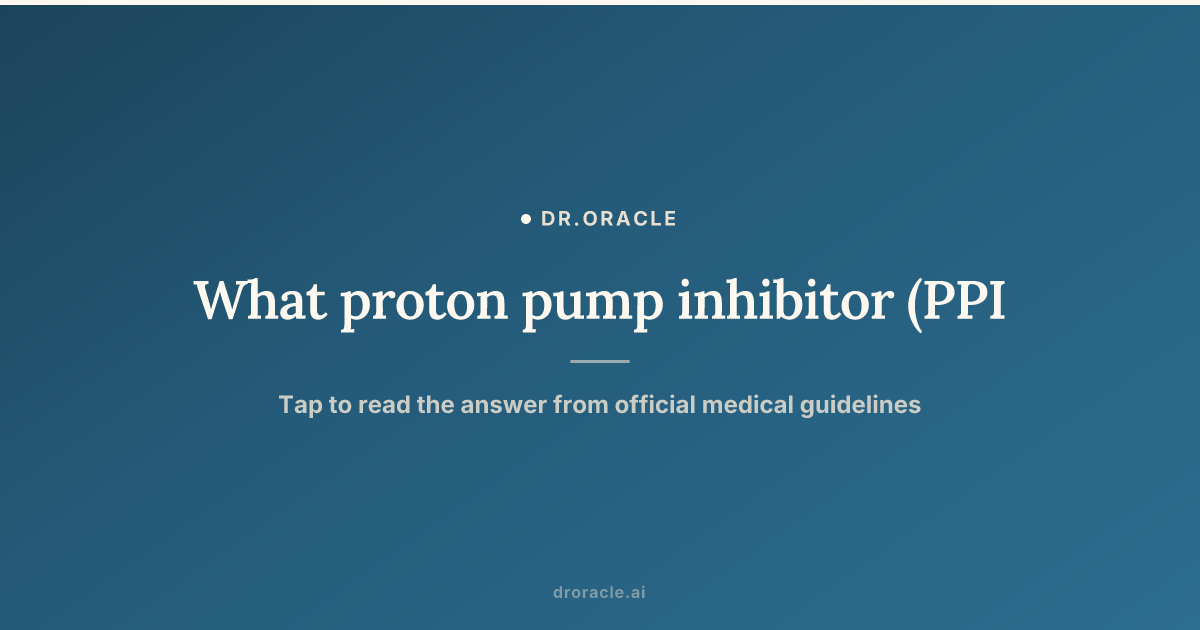 DR.ORACLE

What proton pump inhibitor (PPI

Tap to read the answer from official medical guidelines

droracle.ai